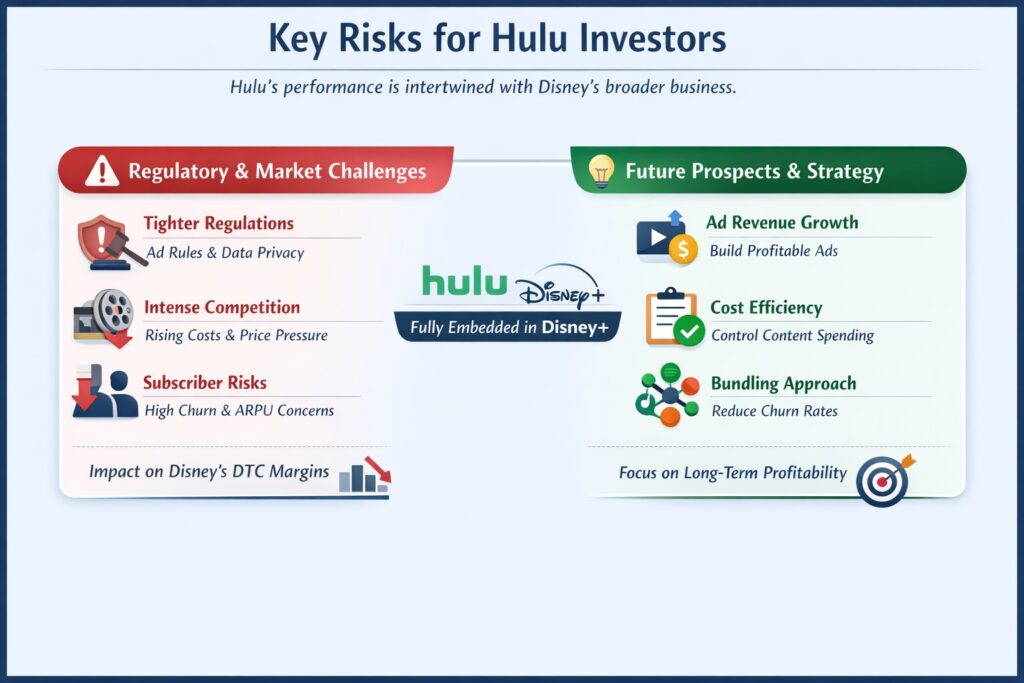 Key Risks for Hulu Investors

Hulu's performance is intertwined with Disney's broader business.

Regulatory & Market Challenges

Tighter Regulations
Ad Rules & Data Privacy

Intense Competition
Rising Costs & Price Pressure

Subscriber Risks
High Churn & ARPU Concerns

Impact on Disney's DTC Margins

hulu Disney+
Fully Embedded in Disney+

Future Prospects & Strategy

Ad Revenue Growth
Build Profitable Ads

Cost Efficiency
Control Content Spending

Bundling Approach
Reduce Churn Rates

Focus on Long-Term Profitability